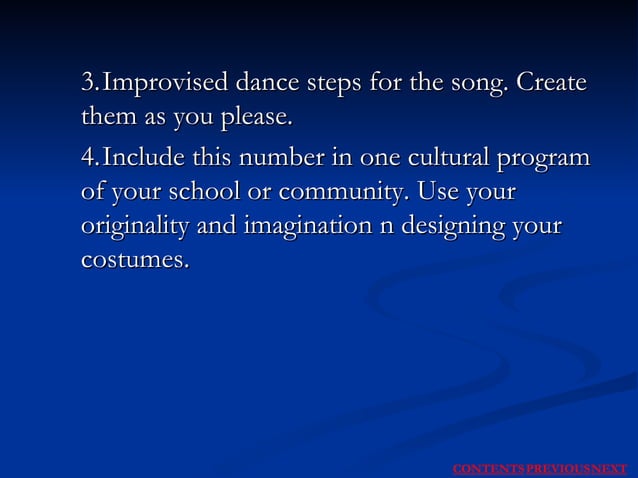 3.Improvised dance steps for the song. Create them as you please.

4.Include this number in one cultural program of your school or community. Use your originality and imagination n designing your costumes.

CONTENTS PREVIOUS NEXT